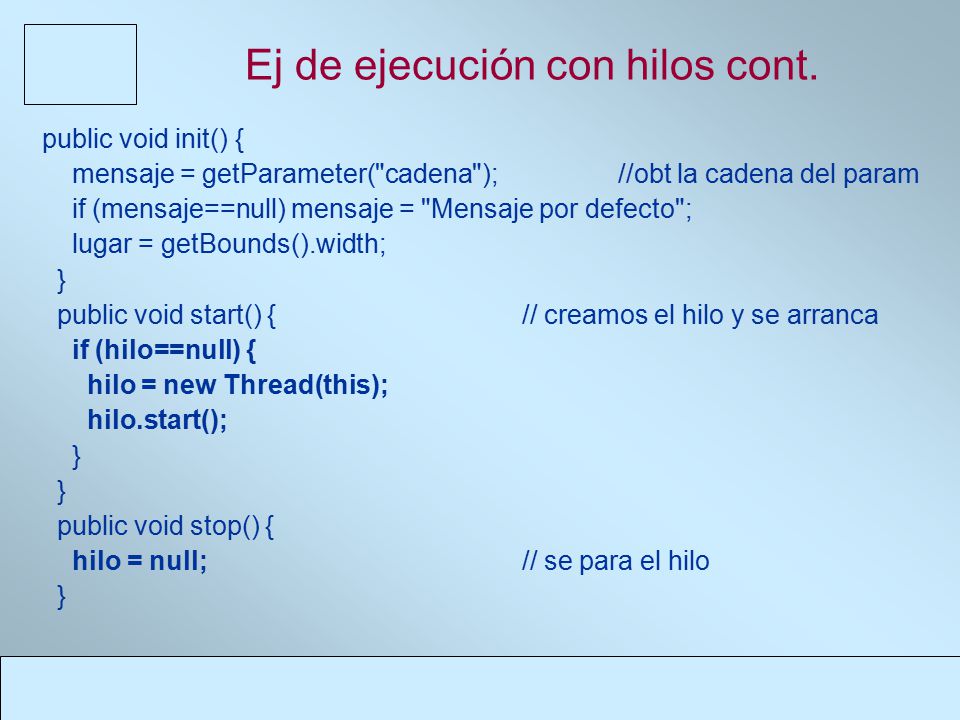 Ej de ejecución con hilos cont.

public void init() {
    mensaje = getParameter("cadena");                //obt la cadena del param
    if (mensaje==null) mensaje = "Mensaje por defecto";
    lugar = getBounds().width;
  }
  public void start() {                              // creamos el hilo y se arranca
    if (hilo==null) {
      hilo = new Thread(this);
      hilo.start();
    }
  }
  public void stop() {
    hilo = null;                                     // se para el hilo
  }